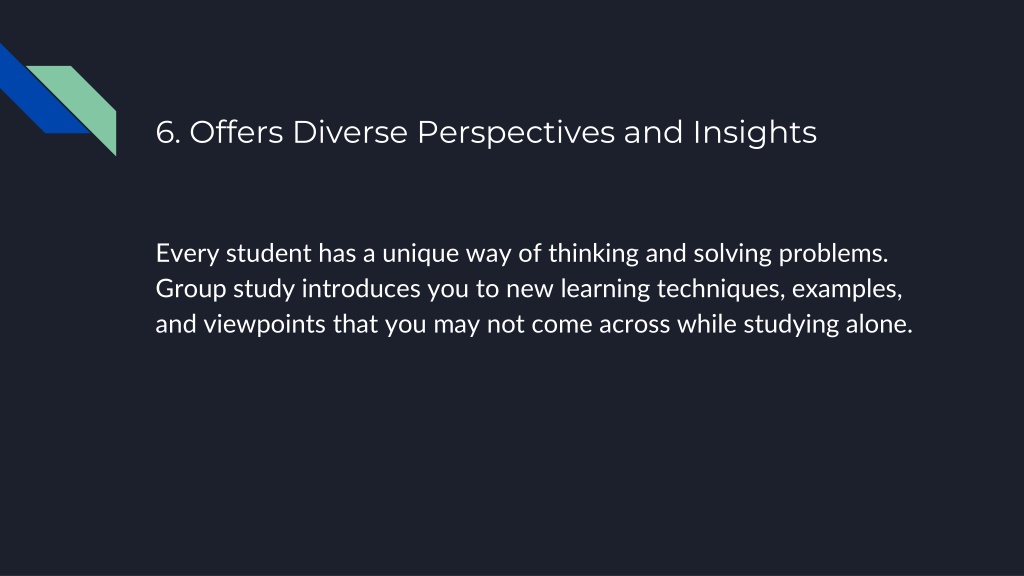 6. Offers Diverse Perspectives and Insights

Every student has a unique way of thinking and solving problems. Group study introduces you to new learning techniques, examples, and viewpoints that you may not come across while studying alone.